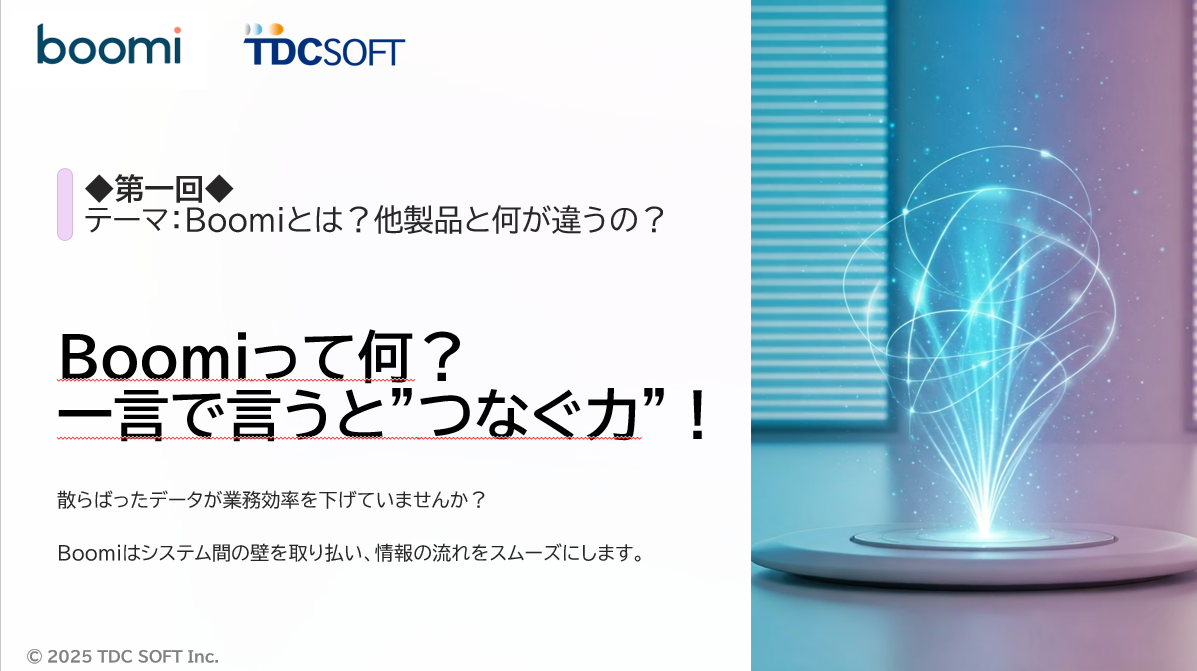 boomi TDCSOFT

◆第一回◆
テーマ：Boomiとは？他製品と何が違うの？

Boomiって何？
一言で言うと”つなぐ力”！

散らばったデータが業務効率を下げていませんか？

Boomiはシステム間の壁を取り払い、情報の流れをスムーズにします。

© 2025 TDC SOFT Inc.